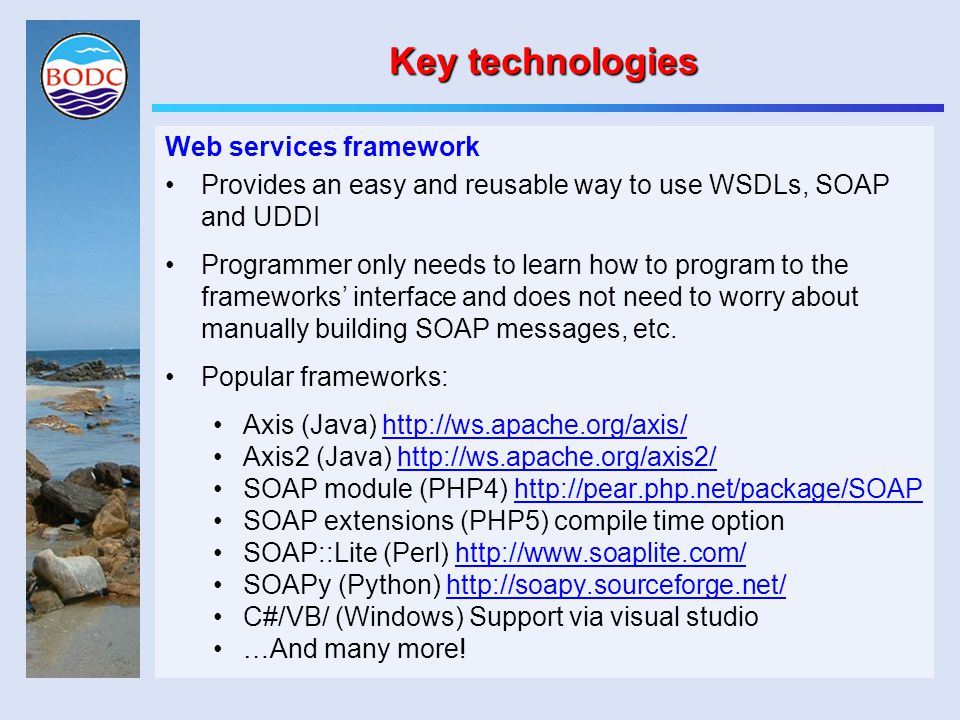 BODC

Key technologies

Web services framework

• Provides an easy and reusable way to use WSDLs, SOAP and UDDI

• Programmer only needs to learn how to program to the frameworks' interface and does not need to worry about manually building SOAP messages, etc.

• Popular frameworks:

• Axis (Java) http://ws.apache.org/axis/
• Axis2 (Java) http://ws.apache.org/axis2/
• SOAP module (PHP4) http://pear.php.net/package/SOAP
• SOAP extensions (PHP5) compile time option
• SOAP::Lite (Perl) http://www.soaplite.com/
• SOAPy (Python) http://soapy.sourceforge.net/
• C#/VB/ (Windows) Support via visual studio
• …And many more!